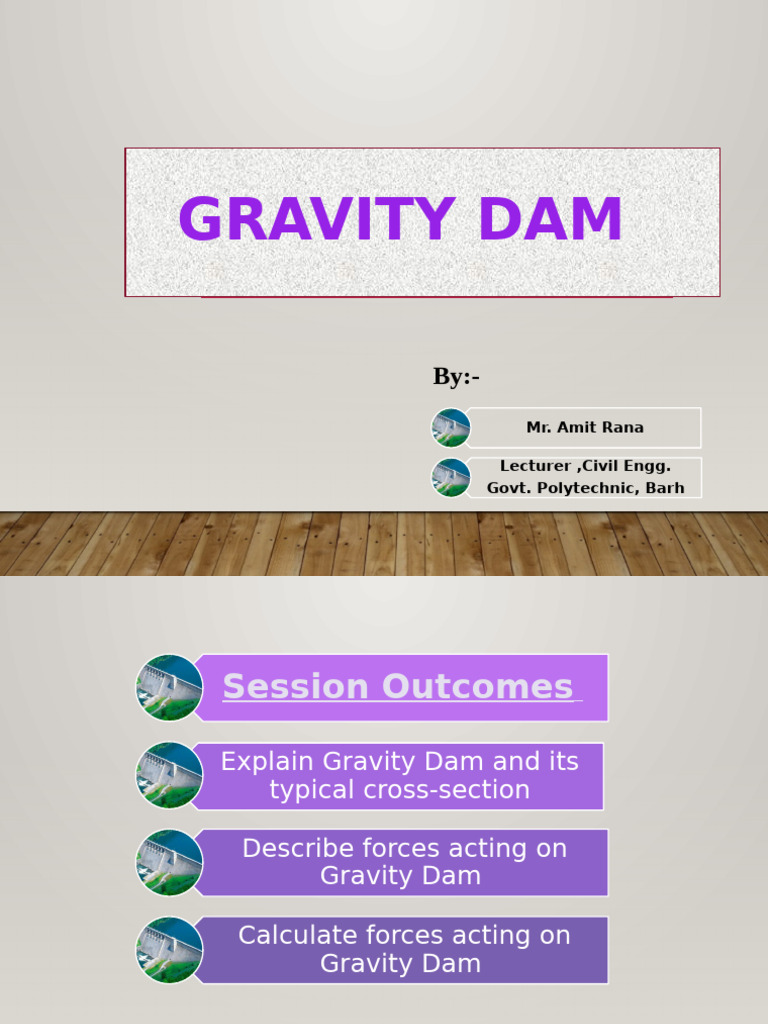 GRAVITY DAM

By:-

Mr. Amit Rana

Lecturer ,Civil Engg.
Govt. Polytechnic, Barh

Session Outcomes

Explain Gravity Dam and its typical cross-section

Describe forces acting on Gravity Dam

Calculate forces acting on Gravity Dam